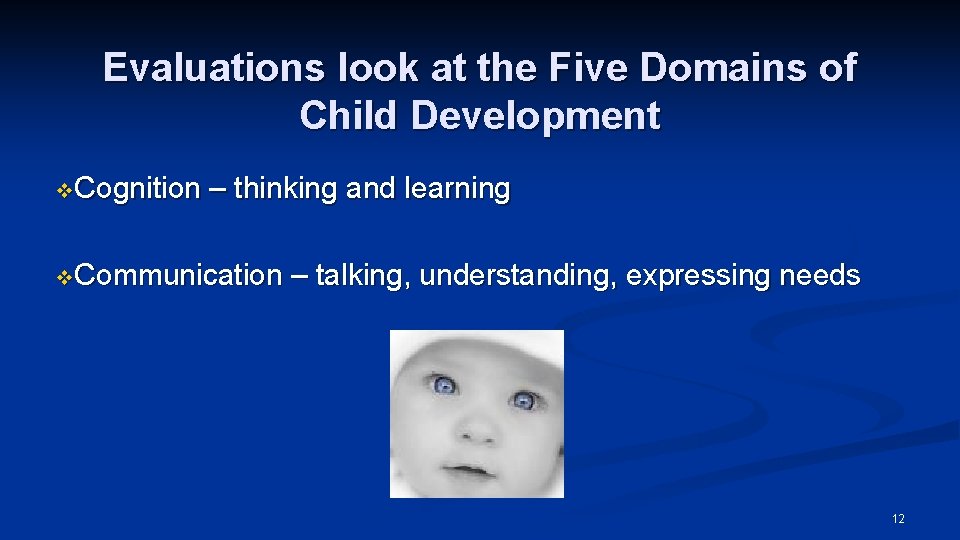 Evaluations look at the Five Domains of Child Development

❖Cognition – thinking and learning

❖Communication – talking, understanding, expressing needs

12